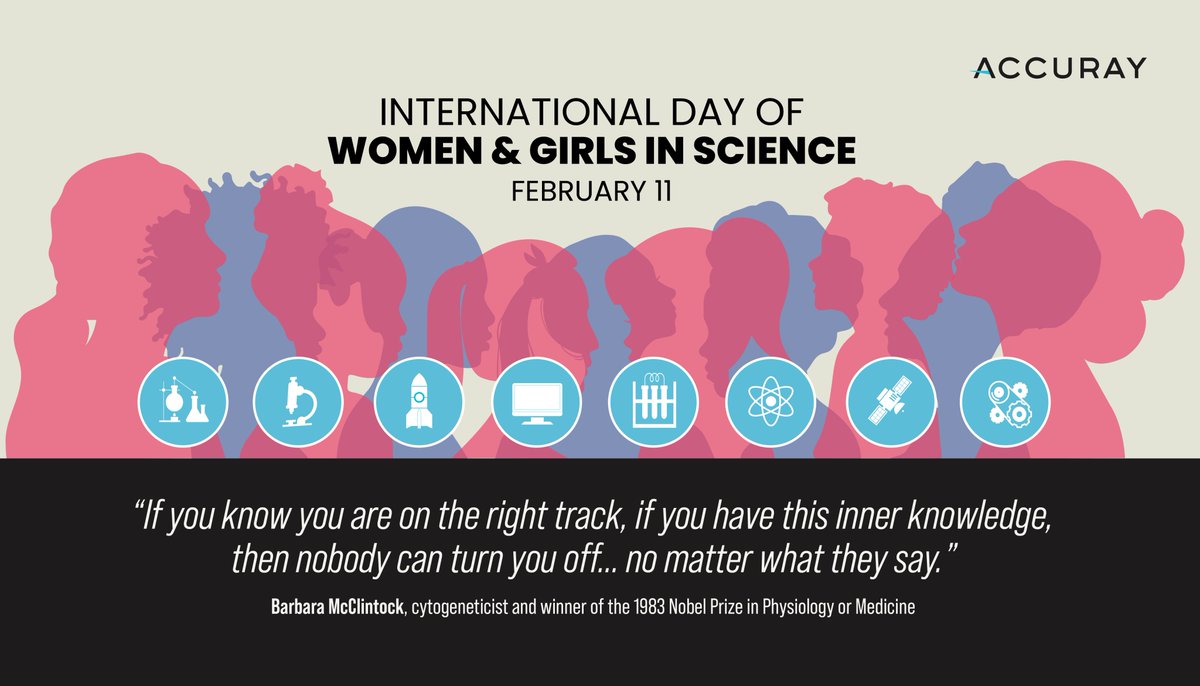 ACCURAY

INTERNATIONAL DAY OF
WOMEN & GIRLS IN SCIENCE
FEBRUARY 11

"If you know you are on the right track, if you have this inner knowledge, then nobody can turn you off... no matter what they say."

Barbara McClintock, cytogeneticist and winner of the 1983 Nobel Prize in Physiology or Medicine